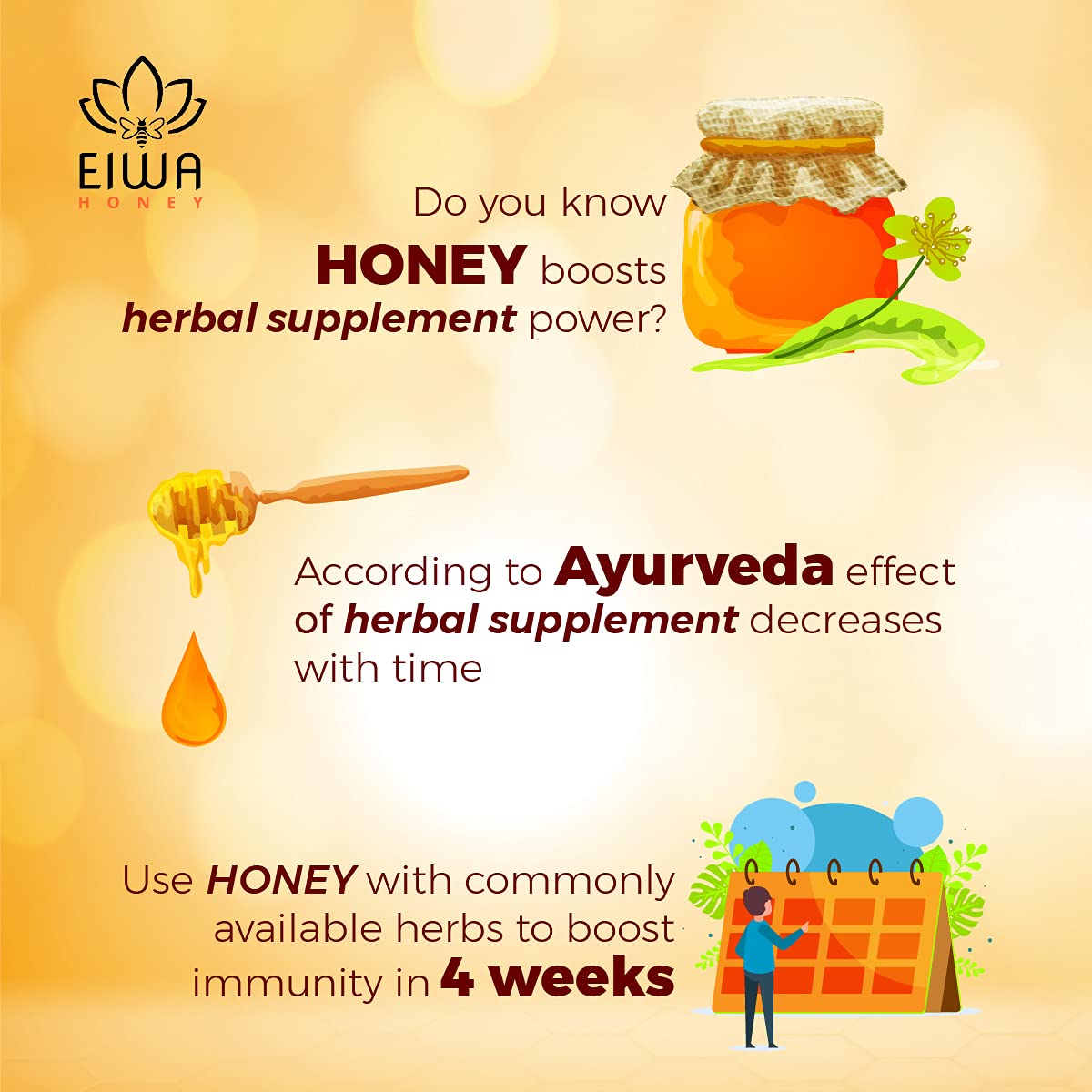 EIWA
HONEY

Do you know HONEY boosts herbal supplement power?

According to Ayurveda effect of herbal supplement decreases with time

Use HONEY with commonly available herbs to boost immunity in 4 weeks